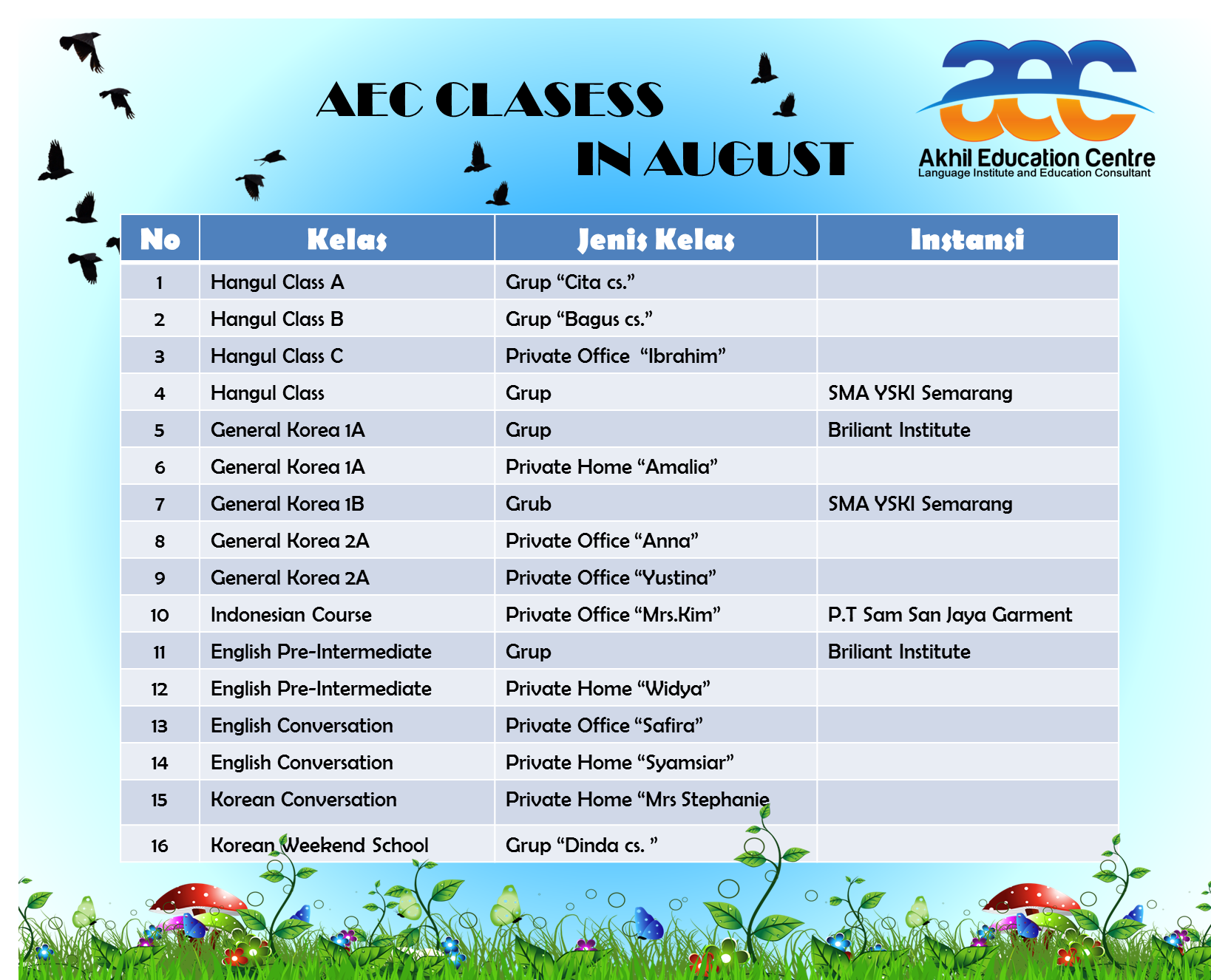 AEC CLASESS
IN AUGUST

aec
Akhil Education Centre
Language Institute and Education Consultant

| No | Kelas | Jenis Kelas | Instansi |
|---|---|---|---|
| 1 | Hangul Class A | Grup “Cita cs.” | |
| 2 | Hangul Class B | Grup “Bagus cs.” | |
| 3 | Hangul Class C | Private Office “Ibrahim” | |
| 4 | Hangul Class | Grup | SMA YSKI Semarang |
| 5 | General Korea 1A | Grup | Briliant Institute |
| 6 | General Korea 1A | Private Home “Amalia” | |
| 7 | General Korea 1B | Grub | SMA YSKI Semarang |
| 8 | General Korea 2A | Private Office “Anna” | |
| 9 | General Korea 2A | Private Office “Yustina” | |
| 10 | Indonesian Course | Private Office “Mrs.Kim” | P.T Sam San Jaya Garment |
| 11 | English Pre-Intermediate | Grup | Briliant Institute |
| 12 | English Pre-Intermediate | Private Home “Widya” | |
| 13 | English Conversation | Private Office “Safira” | |
| 14 | English Conversation | Private Home “Syamsiar” | |
| 15 | Korean Conversation | Private Home “Mrs Stephanie | |
| 16 | Korean Weekend School | Grup “Dinda cs. ” | |